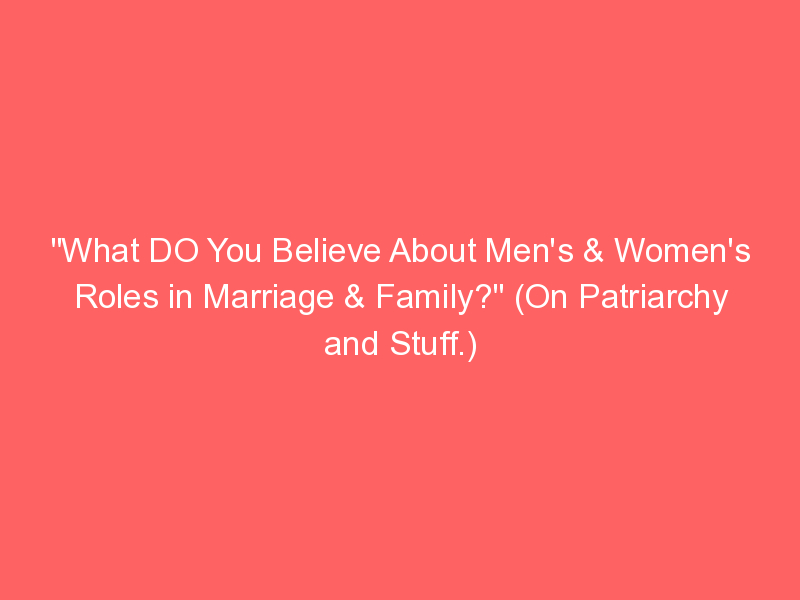 "What DO You Believe About Men's & Women's Roles in Marriage & Family?" (On Patriarchy and Stuff.)